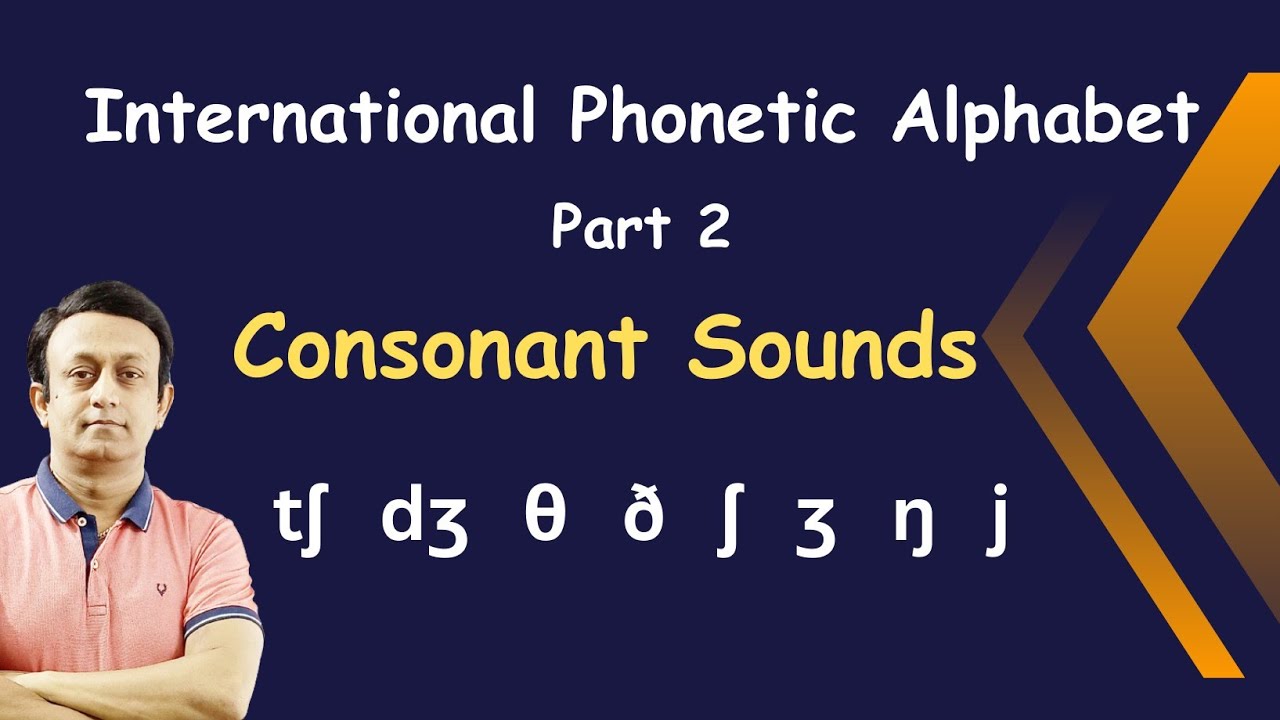 International Phonetic Alphabet

Part 2

Consonant Sounds

tʃ dʒ θ ð ʃ ʒ ŋ j